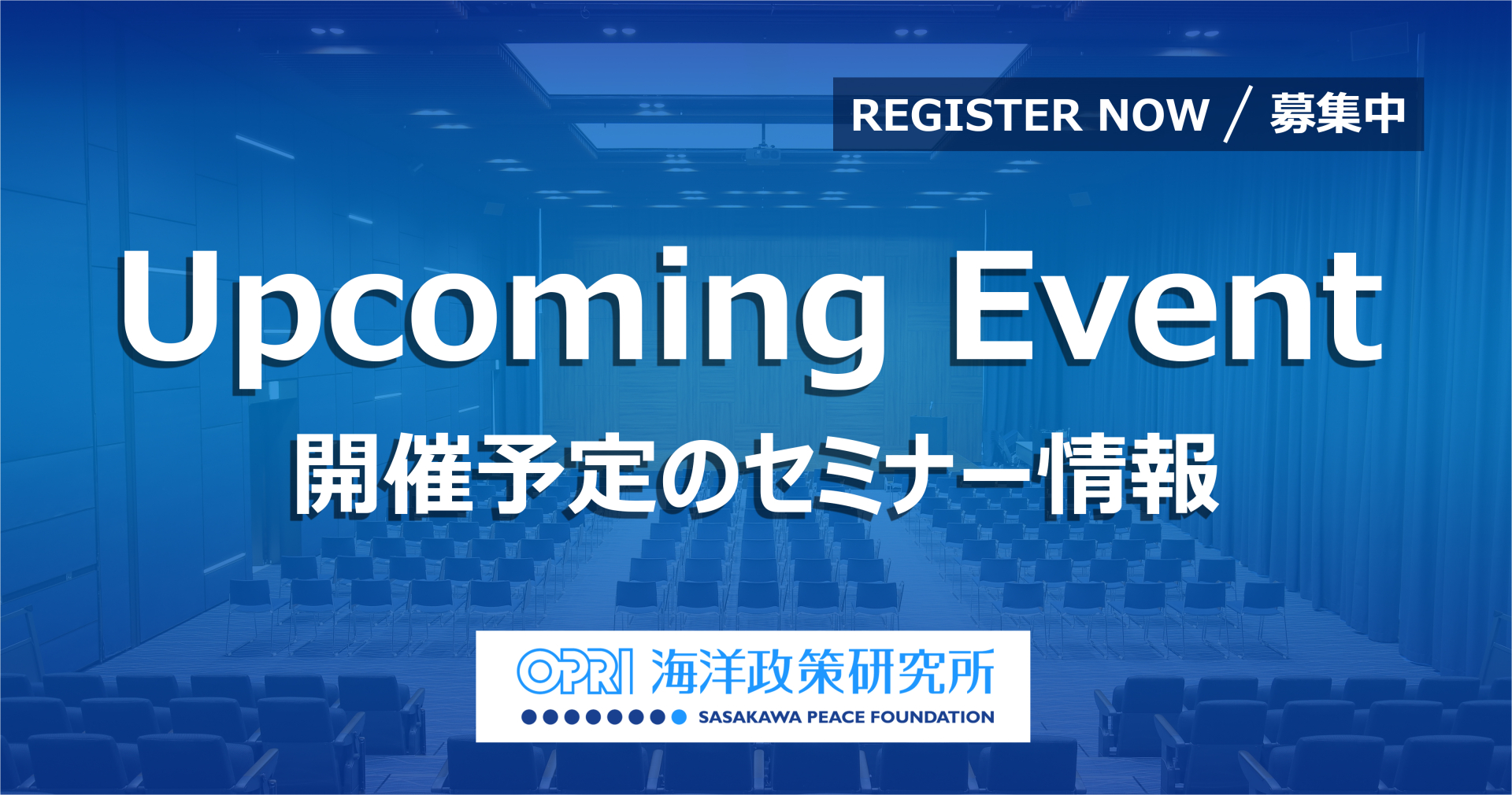 REGISTER NOW / 募集中

Upcoming Event
開催予定のセミナー情報

OPRI 海洋政策研究所
SASAKAWA PEACE FOUNDATION